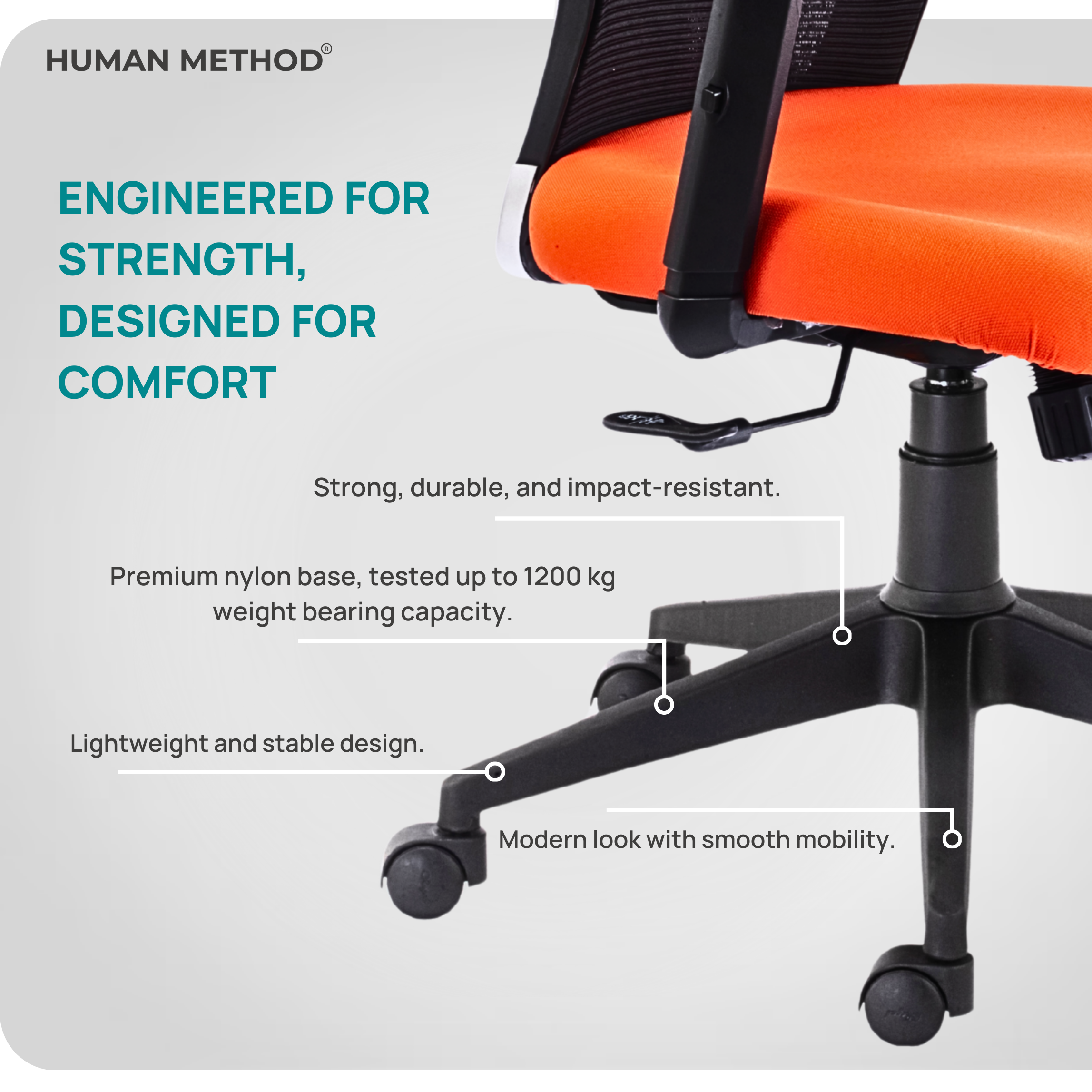 HUMAN METHOD®

ENGINEERED FOR STRENGTH, DESIGNED FOR COMFORT

Strong, durable, and impact-resistant.

Premium nylon base, tested up to 1200 kg weight bearing capacity.

Lightweight and stable design.

Modern look with smooth mobility.